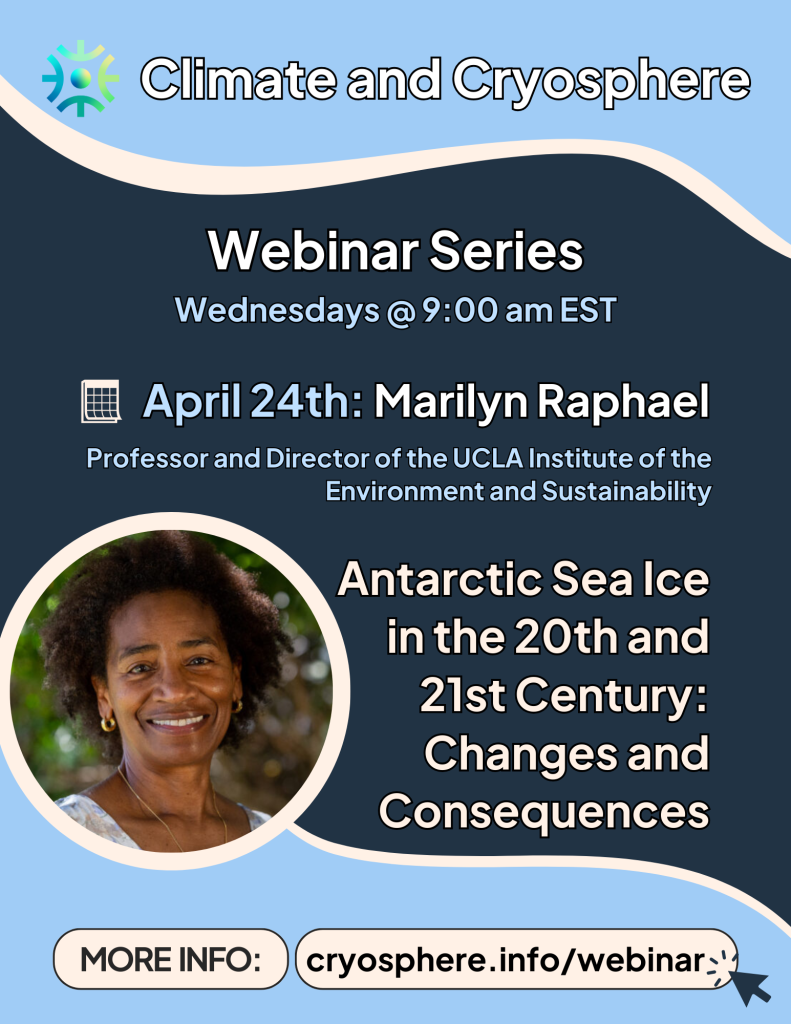 Climate and Cryosphere

Webinar Series

Wednesdays @ 9:00 am EST

April 24th: Marilyn Raphael

Professor and Director of the UCLA Institute of the Environment and Sustainability

Antarctic Sea Ice in the 20th and 21st Century: Changes and Consequences

MORE INFO: cryosphere.info/webinar